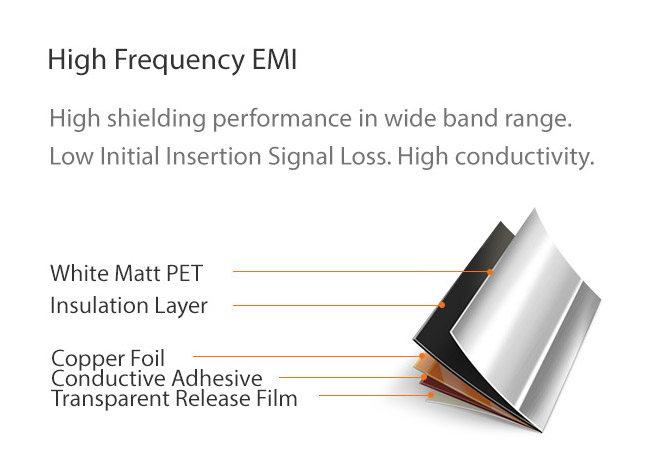 High Frequency EMI

High shielding performance in wide band range.
Low Initial Insertion Signal Loss. High conductivity.

White Matt PET
Insulation Layer
Copper Foil
Conductive Adhesive
Transparent Release Film